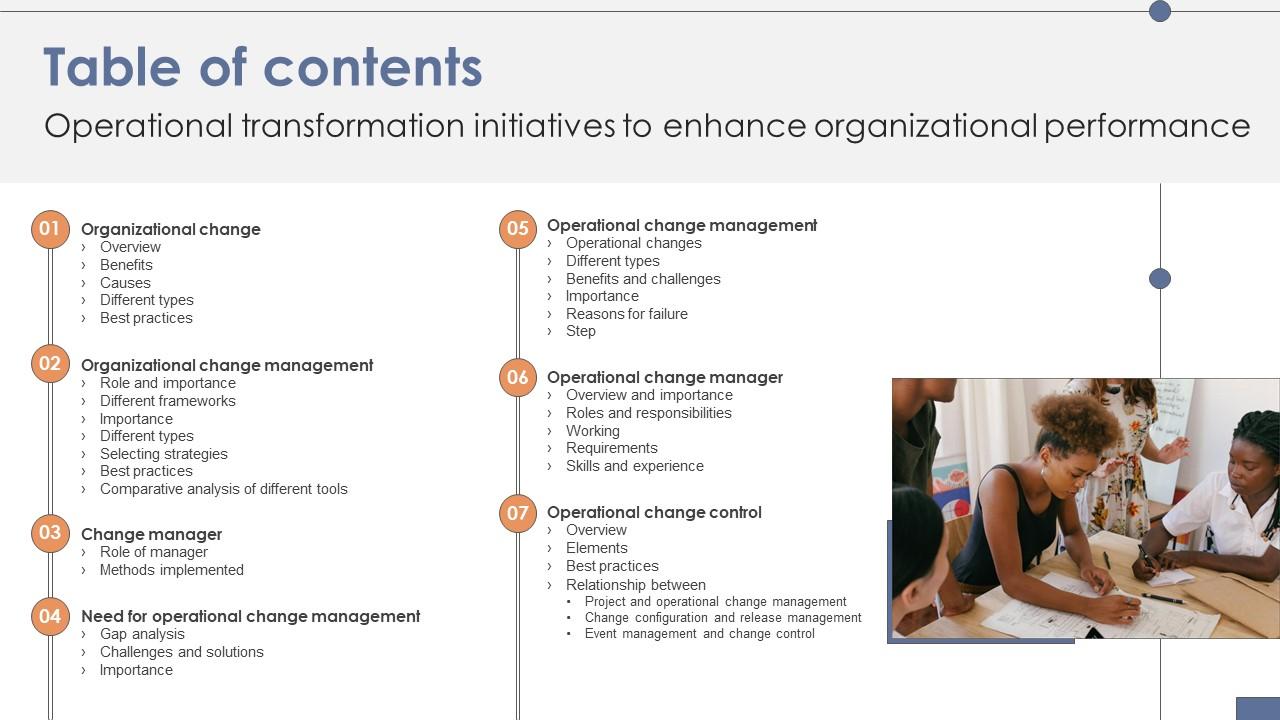 Table of contents
Operational transformation initiatives to enhance organizational performance

01
Organizational change
› Overview
› Benefits
› Causes
› Different types
› Best practices

02
Organizational change management
› Role and importance
› Different frameworks
› Importance
› Different types
› Selecting strategies
› Best practices
› Comparative analysis of different tools

03
Change manager
› Role of manager
› Methods implemented

04
Need for operational change management
› Gap analysis
› Challenges and solutions
› Importance

05
Operational change management
› Operational changes
› Different types
› Benefits and challenges
› Importance
› Reasons for failure
› Step

06
Operational change manager
› Overview and importance
› Roles and responsibilities
› Working
› Requirements
› Skills and experience

07
Operational change control
› Overview
› Elements
› Best practices
› Relationship between
• Project and operational change management
• Change configuration and release management
• Event management and change control